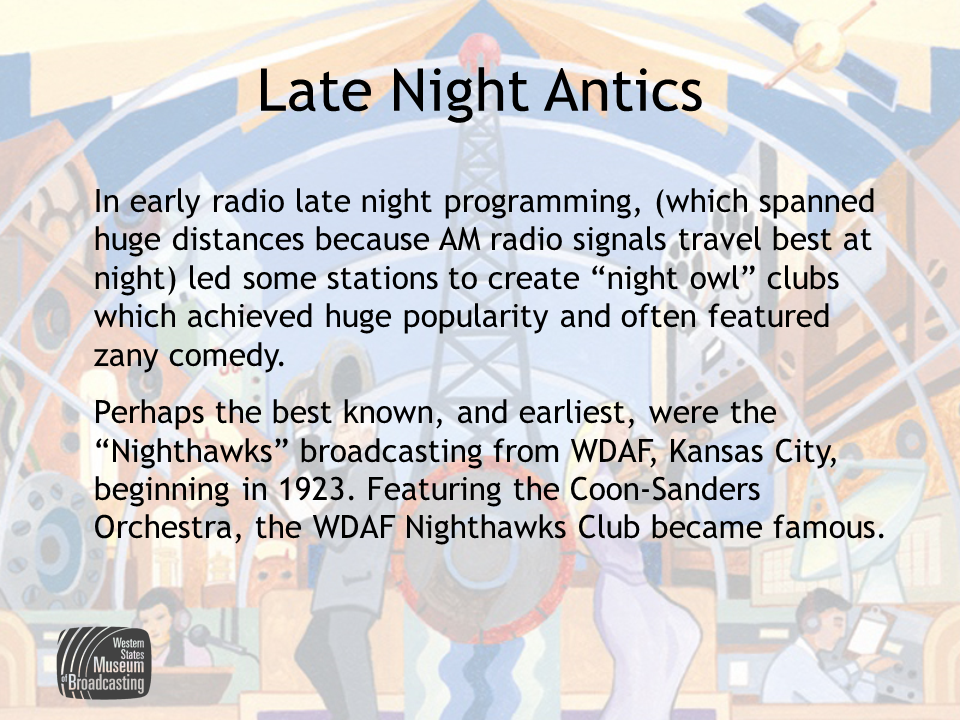 Late Night Antics

In early radio late night programming, (which spanned huge distances because AM radio signals travel best at night) led some stations to create “night owl” clubs which achieved huge popularity and often featured zany comedy.

Perhaps the best known, and earliest, were the “Nighthawks” broadcasting from WDAF, Kansas City, beginning in 1923. Featuring the Coon-Sanders Orchestra, the WDAF Nighthawks Club became famous.

Western States Museum of Broadcasting